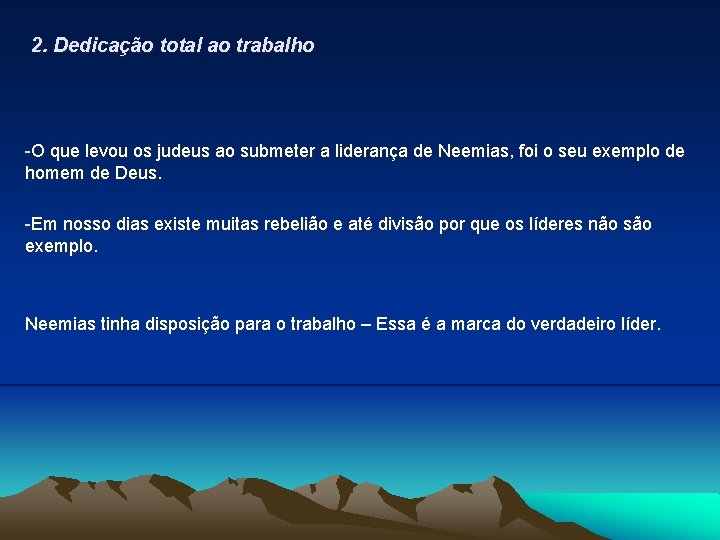 2. Dedicação total ao trabalho

-O que levou os judeus ao submeter a liderança de Neemias, foi o seu exemplo de homem de Deus.

-Em nosso dias existe muitas rebelião e até divisão por que os líderes não são exemplo.

Neemias tinha disposição para o trabalho – Essa é a marca do verdadeiro líder.